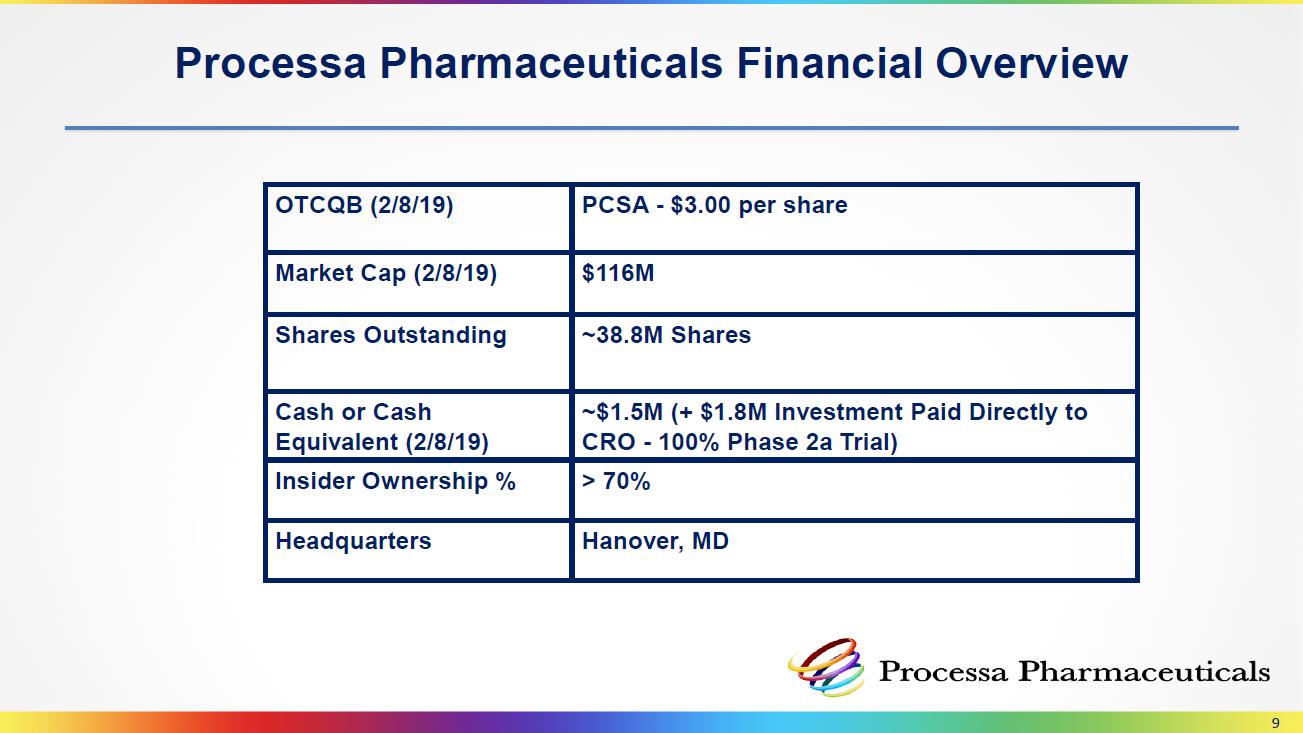 Processa Pharmaceuticals Financial Overview

| OTCQB (2/8/19) | PCSA - \$3.00 per share |
|---|---|
| Market Cap (2/8/19) | \$116M |
| Shares Outstanding | ~38.8M Shares |
| Cash or Cash Equivalent (2/8/19) | ~\$1.5M (+ \$1.8M Investment Paid Directly to CRO - 100% Phase 2a Trial) |
| Insider Ownership % | > 70% |
| Headquarters | Hanover, MD |

Processa Pharmaceuticals

9